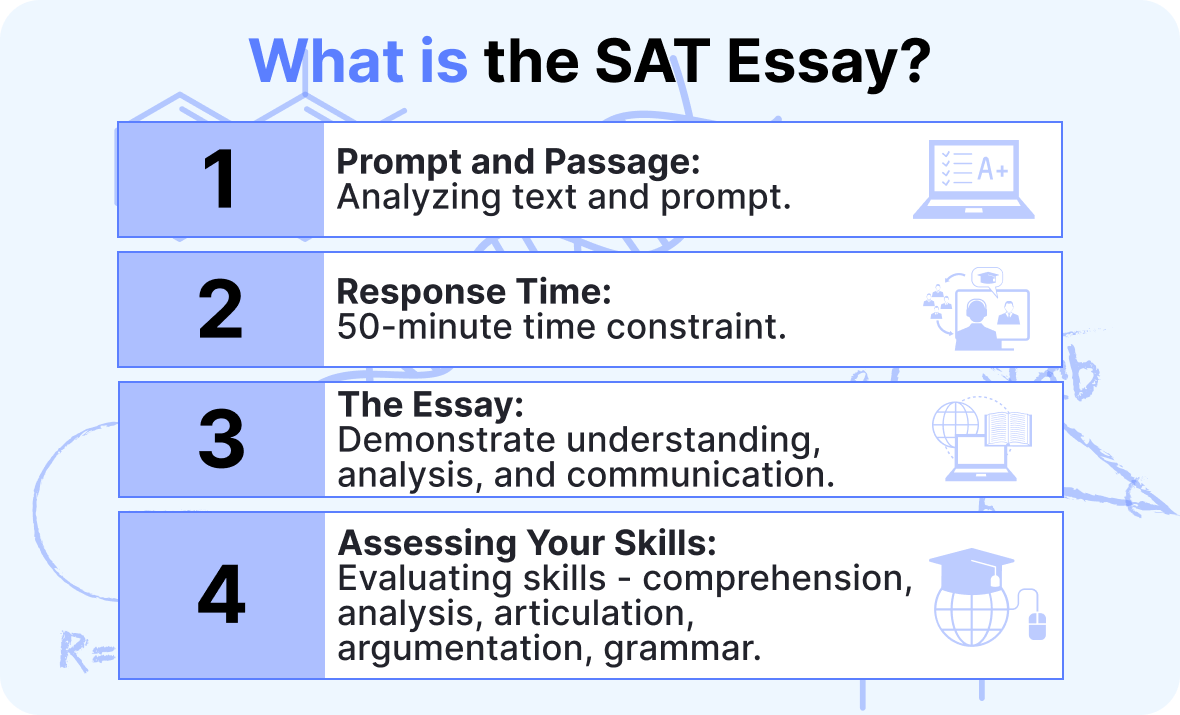 What is the SAT Essay?

1

Prompt and Passage:
Analyzing text and prompt.

A+

2

Response Time:
50-minute time constraint.

3

The Essay:
Demonstrate understanding, analysis, and communication.

4

Assessing Your Skills:
Evaluating skills - comprehension, analysis, articulation, argumentation, grammar.

R=